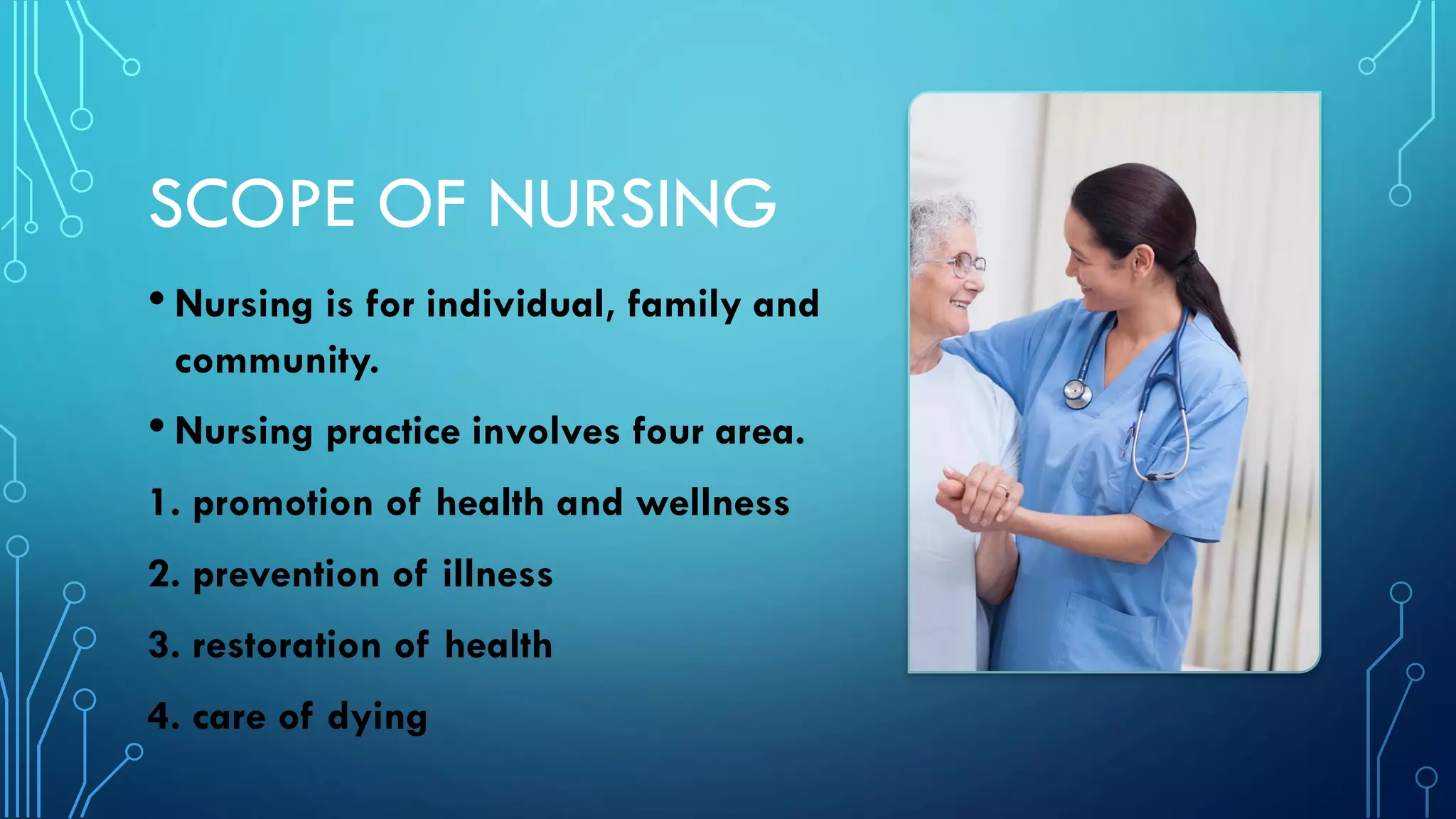 SCOPE OF NURSING

• Nursing is for individual, family and community.

• Nursing practice involves four area.

1. promotion of health and wellness

2. prevention of illness

3. restoration of health

4. care of dying